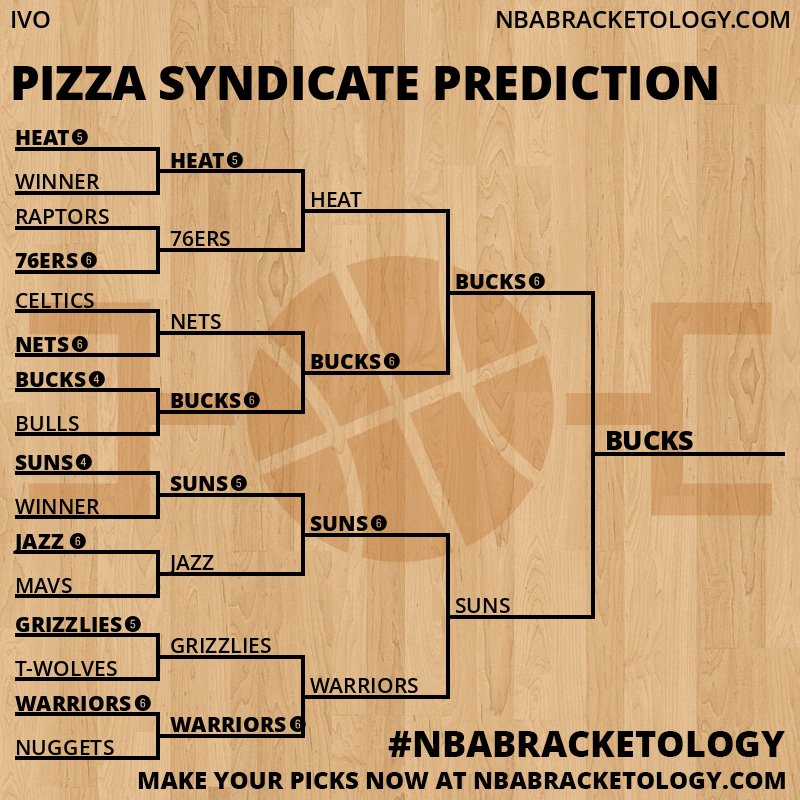 IVO NBABRACKETOLOGY.COM

PIZZA SYNDICATE PREDICTION

HEAT 5
WINNER
RAPTORS
76ERS 6
CELTICS
NETS 6
BUCKS 4
BULLS
SUNS 4
WINNER
JAZZ 6
MAVS
GRIZZLIES 5
T-WOLVES
WARRIORS 6
NUGGETS

HEAT 5
76ERS
NETS
BUCKS 6
SUNS 5
JAZZ
GRIZZLIES
WARRIORS 6

HEAT
BUCKS 6
SUNS 6
WARRIORS

BUCKS 6
SUNS

BUCKS

#NBABRACKETOLOGY
MAKE YOUR PICKS NOW AT NBABRACKETOLOGY.COM